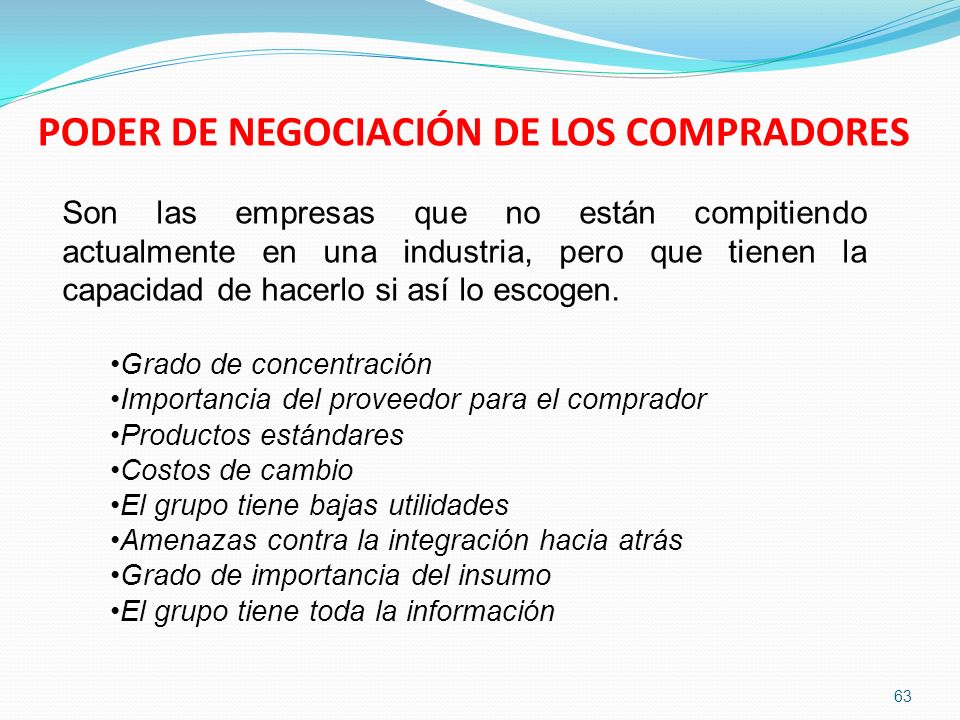 PODER DE NEGOCIACIÓN DE LOS COMPRADORES

Son las empresas que no están compitiendo actualmente en una industria, pero que tienen la capacidad de hacerlo si así lo escogen.

•Grado de concentración
•Importancia del proveedor para el comprador
•Productos estándares
•Costos de cambio
•El grupo tiene bajas utilidades
•Amenazas contra la integración hacia atrás
•Grado de importancia del insumo
•El grupo tiene toda la información

63